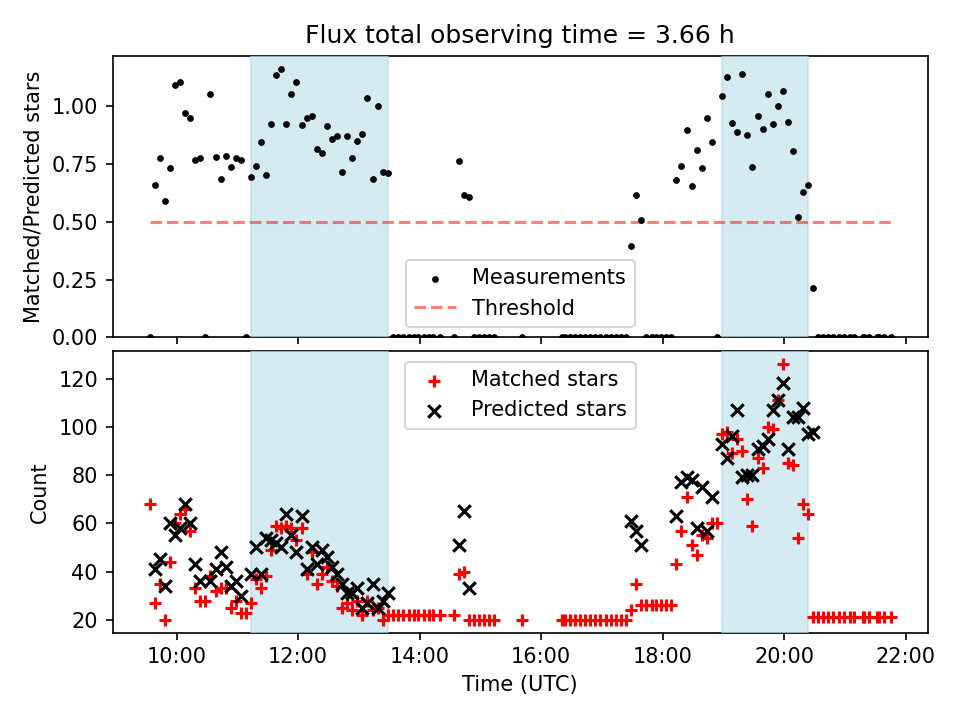 Flux total observing time = 3.66 h

Matched/Predicted stars

1.00
0.75
0.50
0.25
0.00

Measurements
Threshold

Count

120
100
80
60
40
20

Matched stars
Predicted stars

10:00
12:00
14:00
16:00
18:00
20:00
22:00

Time (UTC)